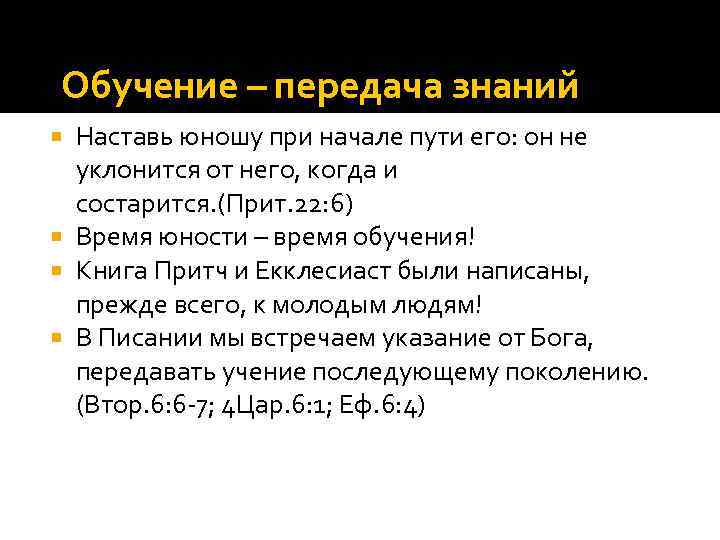 Обучение – передача знаний

Наставь юношу при начале пути его: он не уклонится от него, когда и состарится.(Прит.22:6)

Время юности – время обучения!

Книга Притч и Екклесиаст были написаны, прежде всего, к молодым людям!

В Писании мы встречаем указание от Бога, передавать учение последующему поколению. (Втор.6:6-7; 4Цар.6:1; Еф.6:4)